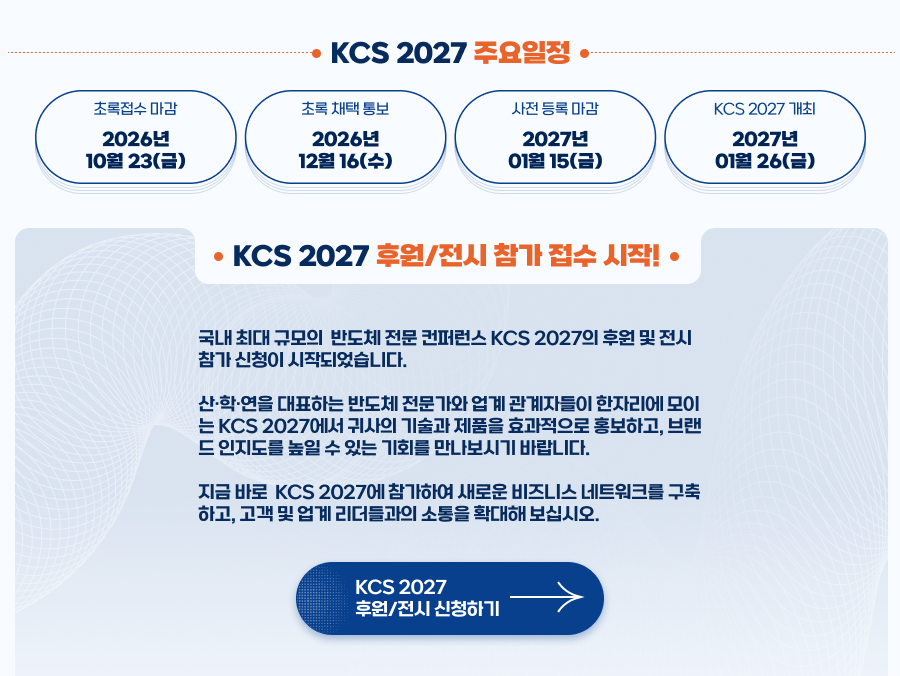 KCS 2027 주요일정

초록접수 마감
2026년
10월 23(금)

초록 채택 통보
2026년
12월 16(수)

사전 등록 마감
2027년
01월 15(금)

KCS 2027 개최
2027년
01월 26(금)

KCS 2027 후원/전시 참가 접수 시작!

국내 최대 규모의 반도체 전문 컨퍼런스 KCS 2027의 후원 및 전시 참가 신청이 시작되었습니다.

산·학·연을 대표하는 반도체 전문가와 업계 관계자들이 한자리에 모이는 KCS 2027에서 귀사의 기술과 제품을 효과적으로 홍보하고, 브랜드 인지도를 높일 수 있는 기회를 만나보시기 바랍니다.

지금 바로 KCS 2027에 참가하여 새로운 비즈니스 네트워크를 구축하고, 고객 및 업계 리더들과의 소통을 확대해 보십시오.

KCS 2027
후원/전시 신청하기